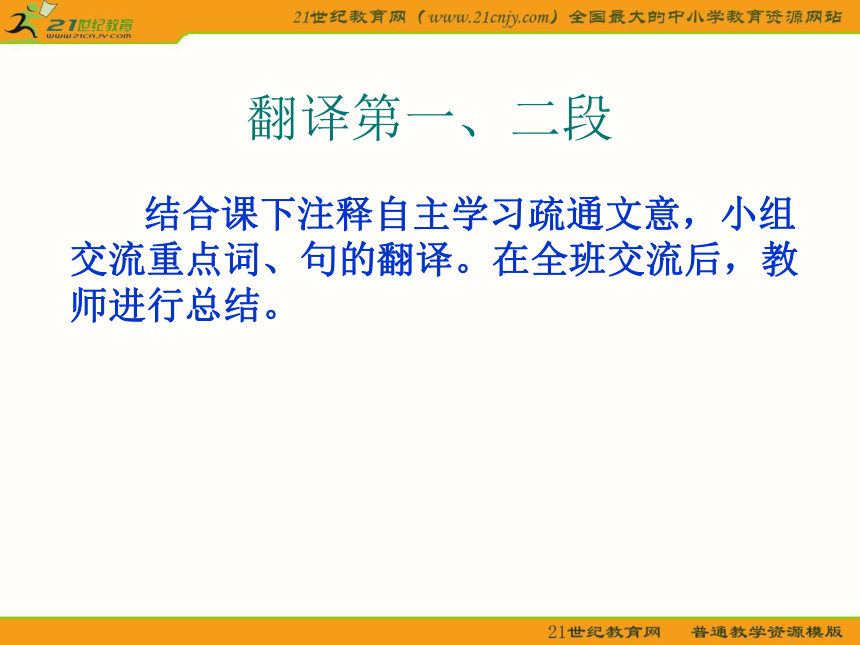 21世纪教育
www.21cnjy.com

21世纪教育网（www.21cnjy.com）全国最大的中小学教育资源网站

翻译第一、二段

结合课下注释自主学习疏通文意，小组交流重点词、句的翻译。在全班交流后，教师进行总结。

21世纪教育网　普通教学资源模版